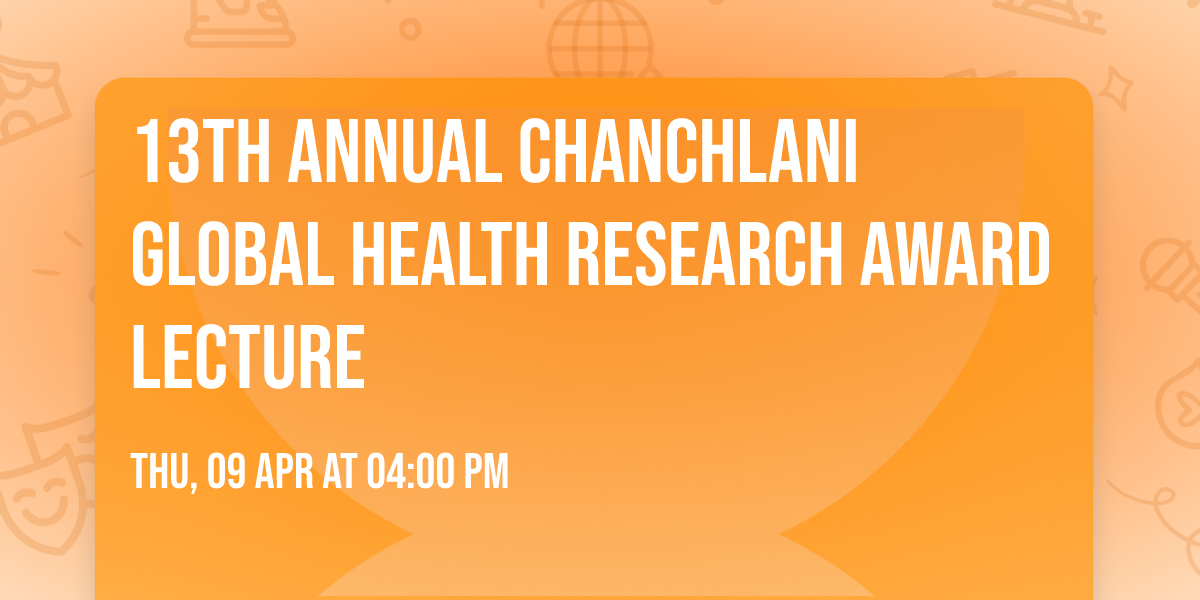 13TH ANNUAL CHANCHLANI GLOBAL HEALTH RESEARCH AWARD LECTURE

THU, 09 APR AT 04:00 PM